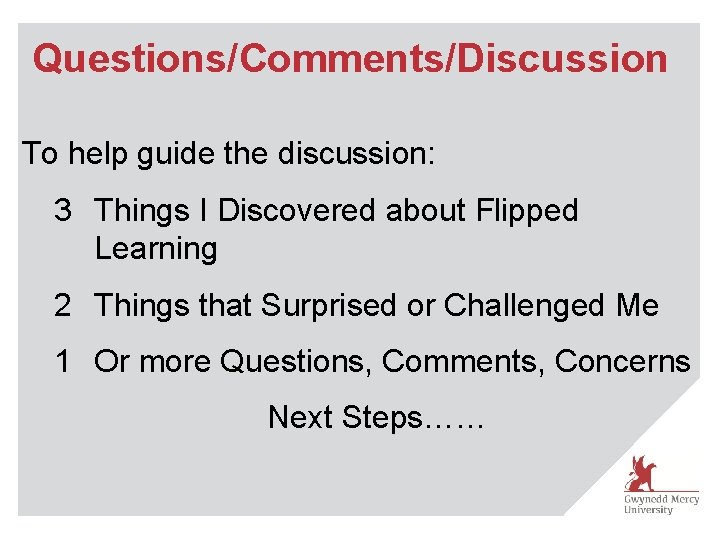 Questions/Comments/Discussion

To help guide the discussion:

3 Things I Discovered about Flipped Learning

2 Things that Surprised or Challenged Me

1 Or more Questions, Comments, Concerns

Next Steps……

Gwynedd Mercy University